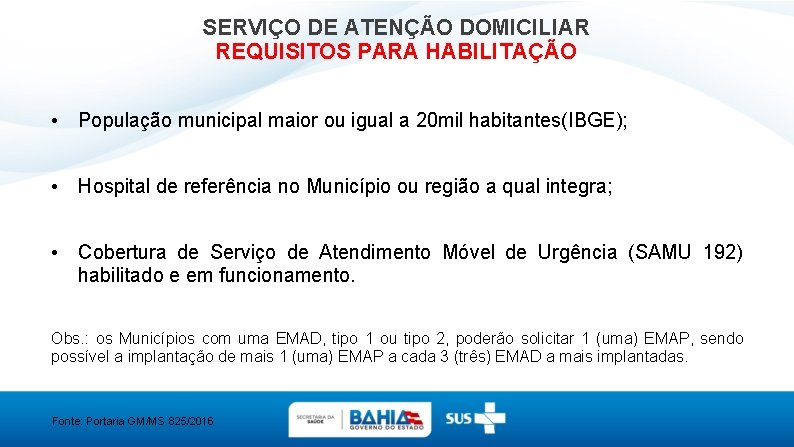 SERVIÇO DE ATENÇÃO DOMICILIAR
REQUISITOS PARA HABILITAÇÃO

• População municipal maior ou igual a 20mil habitantes(IBGE);

• Hospital de referência no Município ou região a qual integra;

• Cobertura de Serviço de Atendimento Móvel de Urgência (SAMU 192) habilitado e em funcionamento.

Obs.: os Municípios com uma EMAD, tipo 1 ou tipo 2, poderão solicitar 1 (uma) EMAP, sendo possível a implantação de mais 1 (uma) EMAP a cada 3 (três) EMAD a mais implantadas.

Fonte: Portaria GM/MS 825/2016

SECRETARIA DA SAÚDE BAHIA GOVERNO DO ESTADO SUS